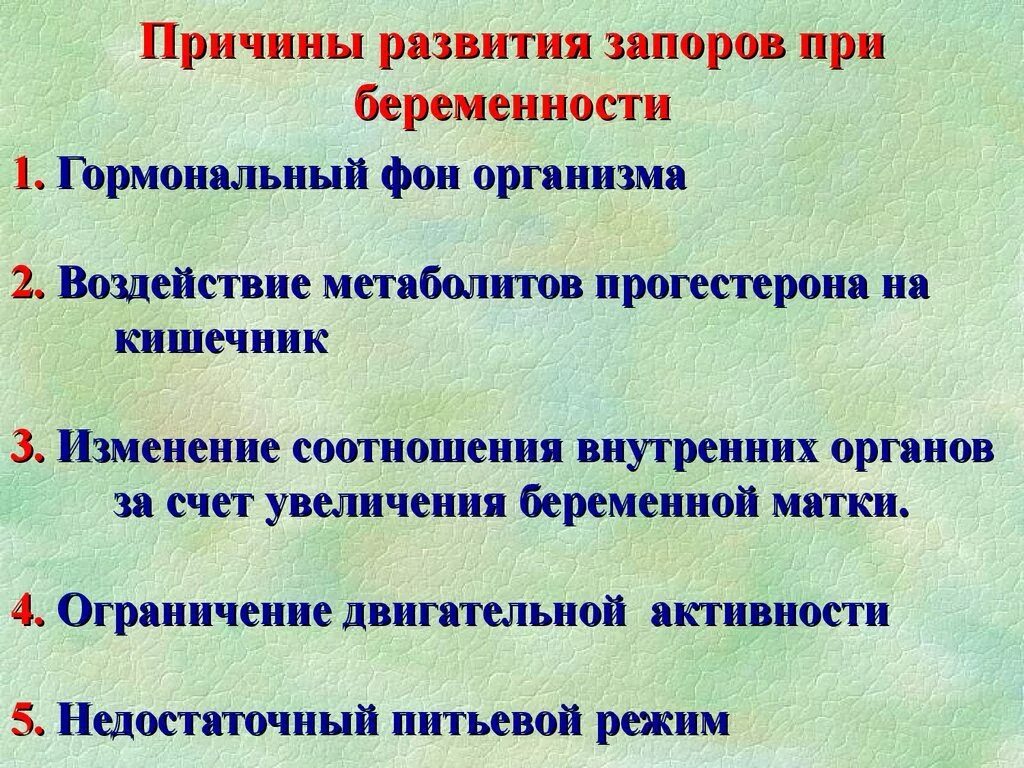 Причины развития запоров при беременности

1. Гормональный фон организма

2. Воздействие метаболитов прогестерона на кишечник

3. Изменение соотношения внутренних органов за счет увеличения беременной матки.

4. Ограничение двигательной активности

5. Недостаточный питьевой режим